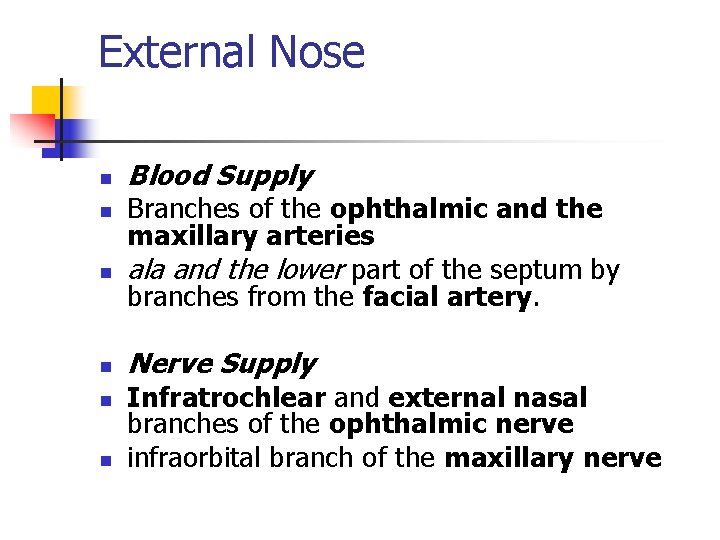 External Nose

- Blood Supply
- Branches of the ophthalmic and the maxillary arteries
- ala and the lower part of the septum by branches from the facial artery.

- Nerve Supply
- Infratrochlear and external nasal branches of the ophthalmic nerve
- infraorbital branch of the maxillary nerve